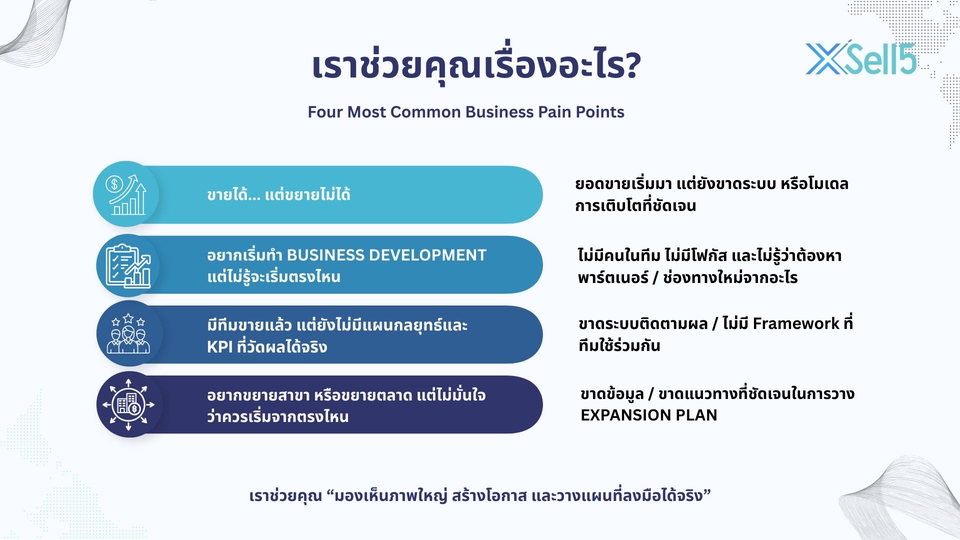 เราช่วยคุณเรื่องอะไร?

XSell5

Four Most Common Business Pain Points

ขายได้... แต่ขยายไม่ได้

ยอดขายเริ่มมา แต่ยังขาดระบบ หรือโมเดลการเติบโตที่ชัดเจน

อยากเริ่มทำ BUSINESS DEVELOPMENT แต่ไม่รู้จะเริ่มตรงไหน

ไม่มีคนในทีม ไม่มีโฟกัส และไม่รู้ว่าต้องหาพาร์ตเนอร์ / ช่องทางใหม่จากอะไร

มีทีมขายแล้ว แต่ยังไม่มีแผนกลยุทธ์และ KPI ที่วัดผลได้จริง

ขาดระบบติดตามผล / ไม่มี Framework ที่ทีมใช้ร่วมกัน

อยากขยายสาขา หรือขยายตลาด แต่ไม่มั่นใจว่าควรเริ่มจากตรงไหน

ขาดข้อมูล / ขาดแนวทางที่ชัดเจนในการวาง EXPANSION PLAN

เราช่วยคุณ “มองเห็นภาพใหญ่ สร้างโอกาส และวางแผนที่ลงมือได้จริง”